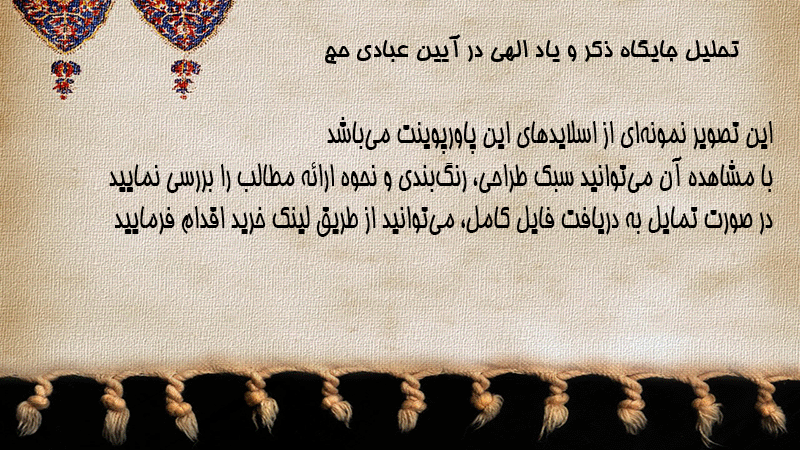 تحلیل جایگاه ذکر و یاد الهی در آیین عبادی حج

این تصویر نمونه‌ای از اسلایدهای این پاورپوینت می‌باشد
با مشاهده آن می‌توانید سبک طراحی، رنگ‌بندی و نحوه ارائه مطالب را بررسی نمایید
در صورت تمایل به دریافت فایل کامل، می‌توانید از طریق لینک خرید اقدام فرمایید